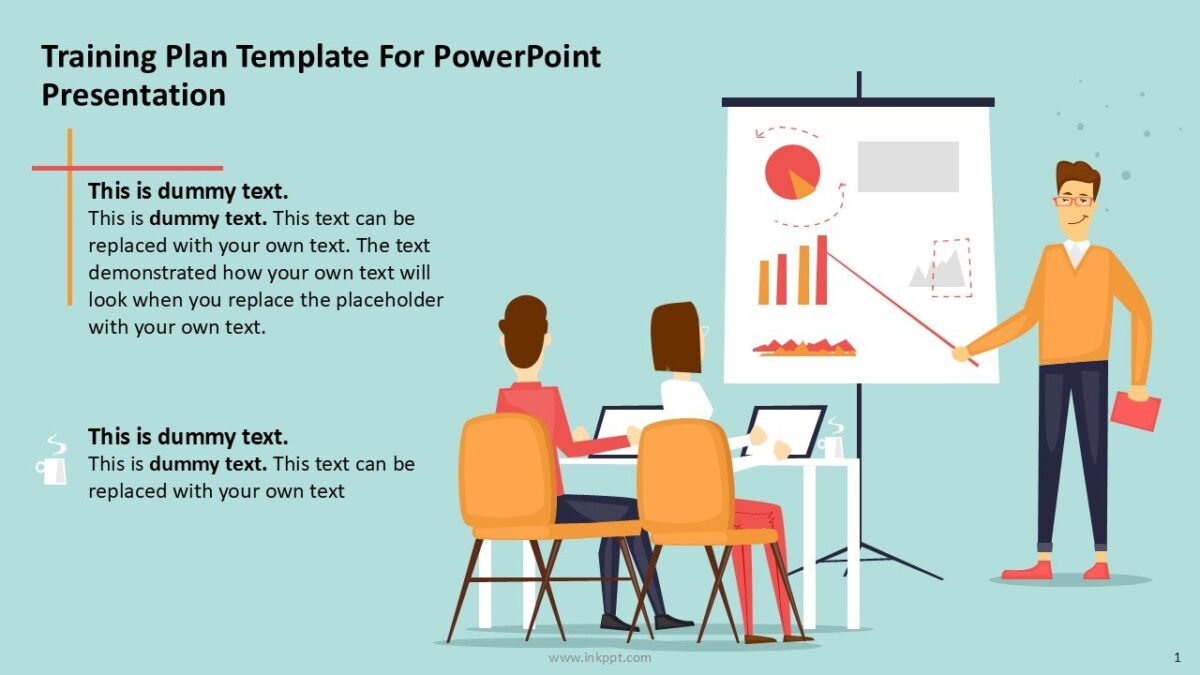 Training Plan Template For PowerPoint Presentation

This is dummy text.
This is dummy text. This text can be replaced with your own text. The text demonstrated how your own text will look when you replace the placeholder with your own text.

This is dummy text.
This is dummy text. This text can be replaced with your own text

www.inkppt.com

1